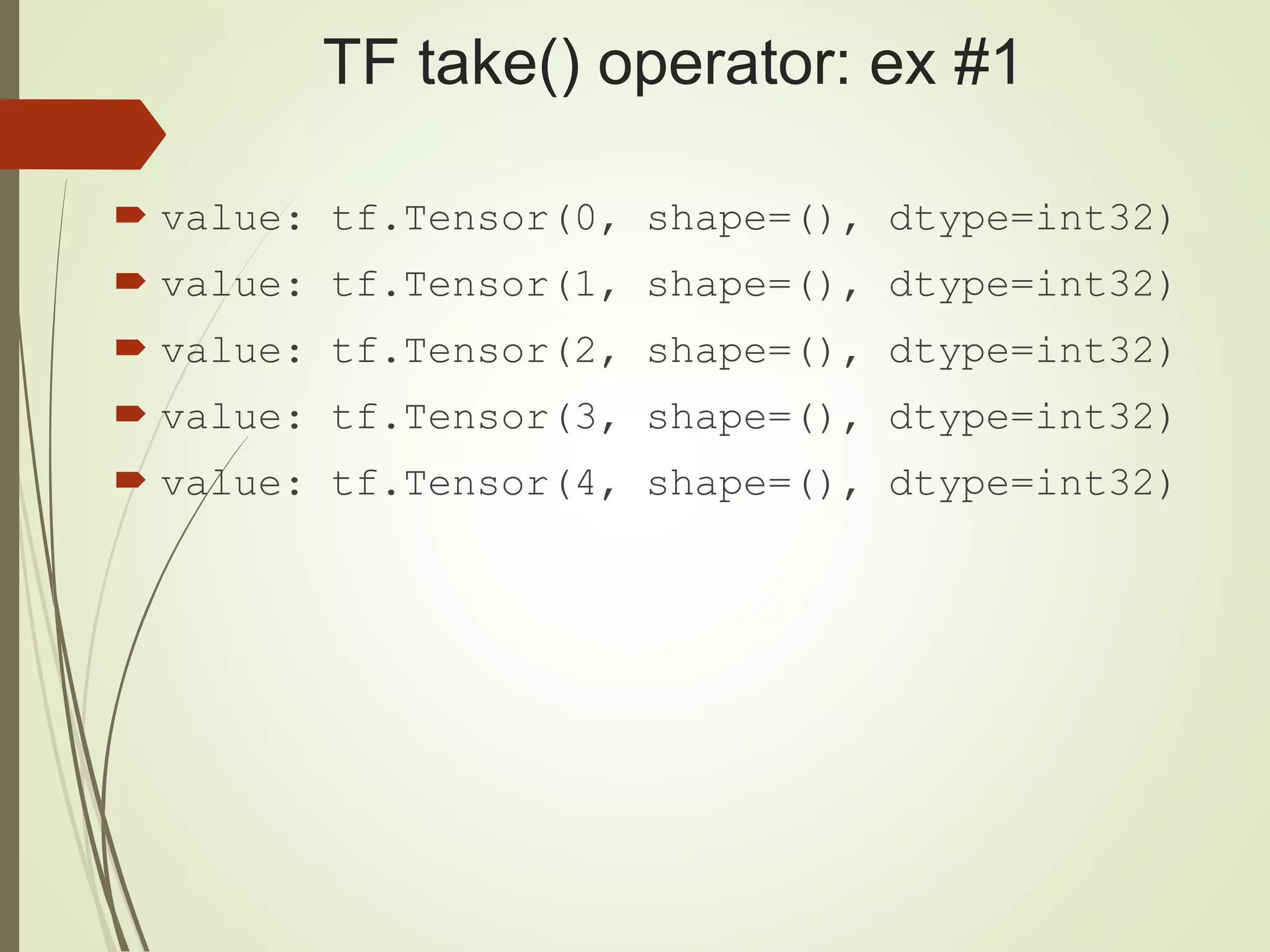 TF take() operator: ex #1

value: tf.Tensor(0, shape=(), dtype=int32)

value: tf.Tensor(1, shape=(), dtype=int32)

value: tf.Tensor(2, shape=(), dtype=int32)

value: tf.Tensor(3, shape=(), dtype=int32)

value: tf.Tensor(4, shape=(), dtype=int32)